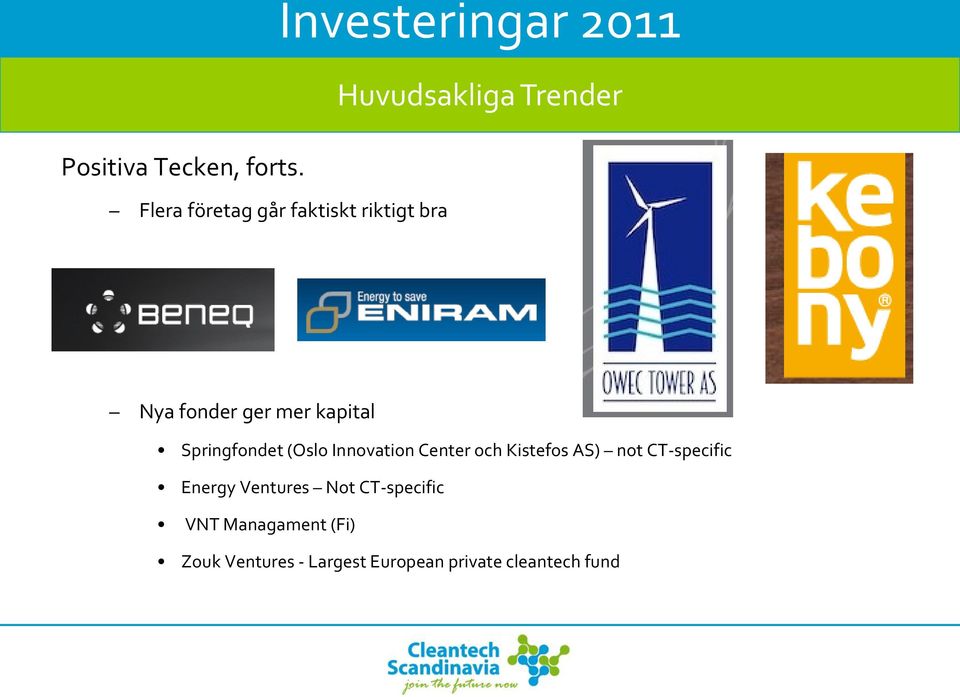 Investeringar 2011

Huvudsakliga Trender

Positiva Tecken, forts.

– Flera företag går faktiskt riktigt bra

BENEQ

Energy to save
ENIRAM

OWEC TOWER AS

kebony®

– Nya fonder ger mer kapital

• Springfondet (Oslo Innovation Center och Kistefos AS) – not CT-specific

• Energy Ventures – Not CT-specific

• VNT Managament (Fi)

• Zouk Ventures - Largest European private cleantech fund

Cleantech Scandinavia
join the future now